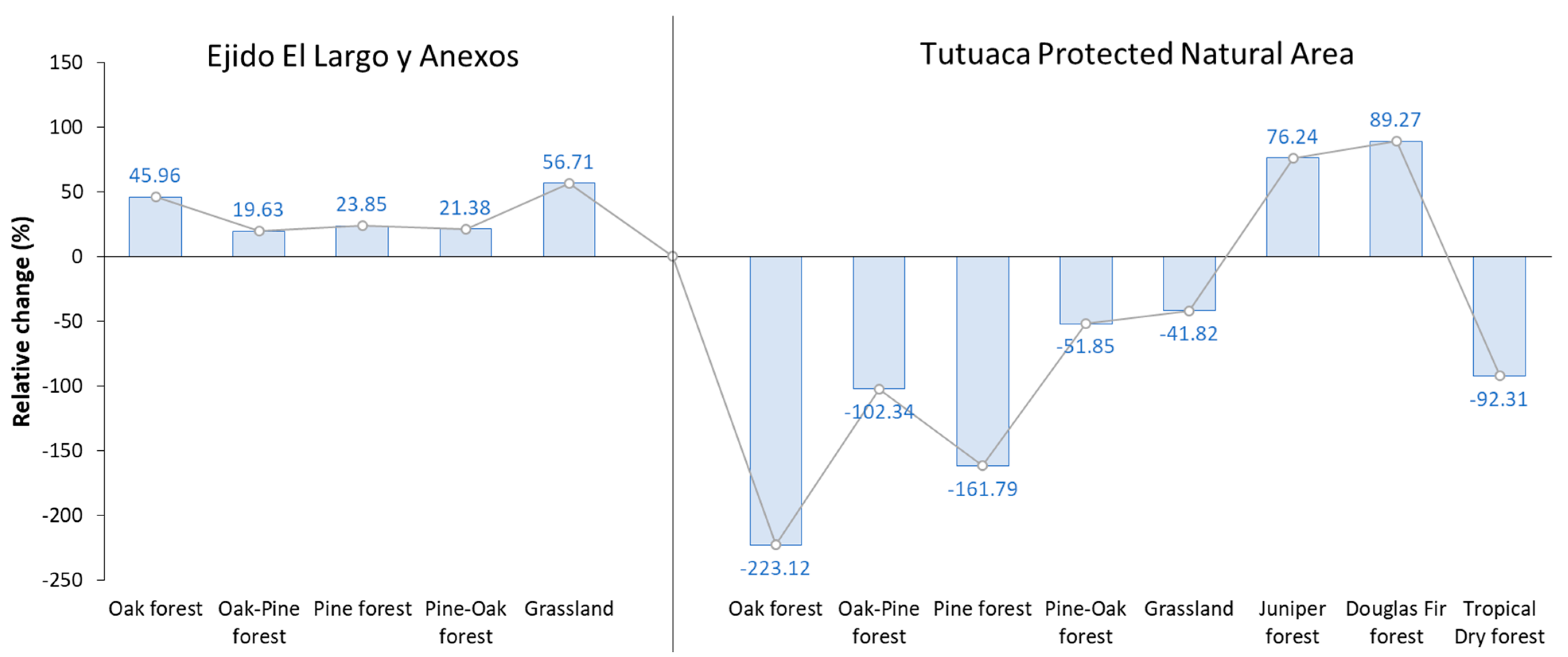 Ejido El Largo y Anexos

Tutuaca Protected Natural Area

Relative change (%)

150
100
50
0
-50
-100
-150
-200
-250

45.96
19.63
23.85
21.38
56.71

-223.12
-102.34
-161.79
-51.85
-41.82
76.24
89.27
-92.31

Oak forest
Oak-Pine forest
Pine forest
Pine-Oak forest
Grassland

Oak forest
Oak-Pine forest
Pine forest
Pine-Oak forest
Grassland
Juniper forest
Douglas Fir forest
Tropical Dry forest